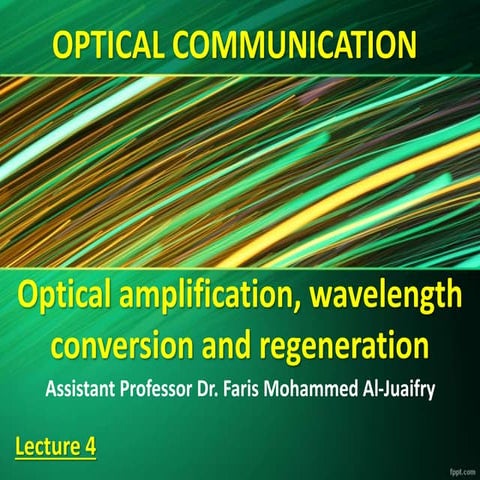 OPTICAL COMMUNICATION

Optical amplification, wavelength conversion and regeneration

Assistant Professor Dr. Faris Mohammed Al-Juaifry

Lecture 4

fppt.com